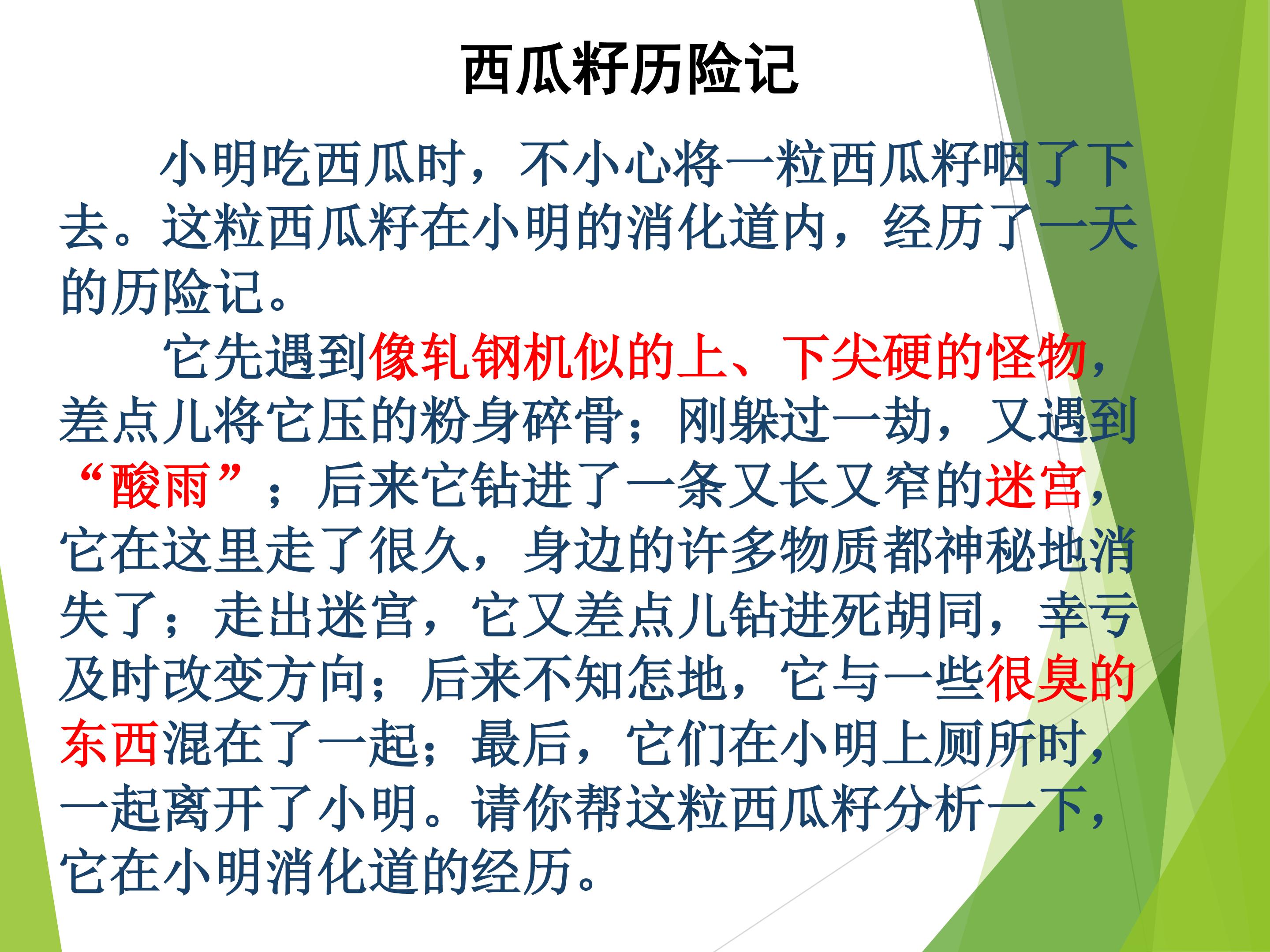 西瓜籽历险记

小明吃西瓜时，不小心将一粒西瓜籽咽了下去。这粒西瓜籽在小明的消化道内，经历了一天的历险记。

它先遇到像轧钢机似的上、下尖硬的怪物，差点儿将它压的粉身碎骨；刚躲过一劫，又遇到“酸雨”；后来它钻进了一条又长又窄的迷宫，它在这里走了很久，身边的许多物质都神秘地消失了；走出迷宫，它又差点儿钻进死胡同，幸亏及时改变方向；后来不知怎地，它与一些很臭的东西混在了一起；最后，它们在小明上厕所时，一起离开了小明。请你帮这粒西瓜籽分析一下，它在小明消化道的经历。